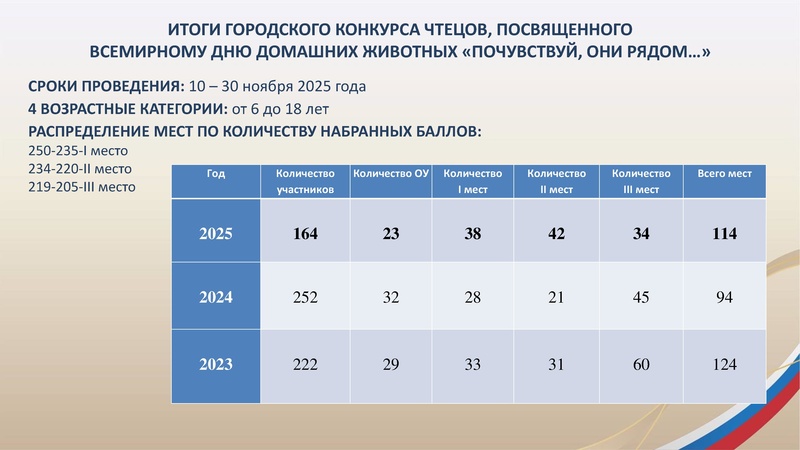 ИТОГИ ГОРОДСКОГО КОНКУРСА ЧТЕЦОВ, ПОСВЯЩЕННОГО ВСЕМИРНОМУ ДНЮ ДОМАШНИХ ЖИВОТНЫХ «ПОЧУВСТВУЙ, ОНИ РЯДОМ…»

СРОКИ ПРОВЕДЕНИЯ: 10 – 30 ноября 2025 года

4 ВОЗРАСТНЫЕ КАТЕГОРИИ: от 6 до 18 лет

РАСПРЕДЕЛЕНИЕ МЕСТ ПО КОЛИЧЕСТВУ НАБРАННЫХ БАЛЛОВ:

250-235-I место
234-220-II место
219-205-III место

| Год | Количество участников | Количество ОУ | Количество I мест | Количество II мест | Количество III мест | Всего мест |
|---|---|---|---|---|---|---|
| 2025 | 164 | 23 | 38 | 42 | 34 | 114 |
| 2024 | 252 | 32 | 28 | 21 | 45 | 94 |
| 2023 | 222 | 29 | 33 | 31 | 60 | 124 |